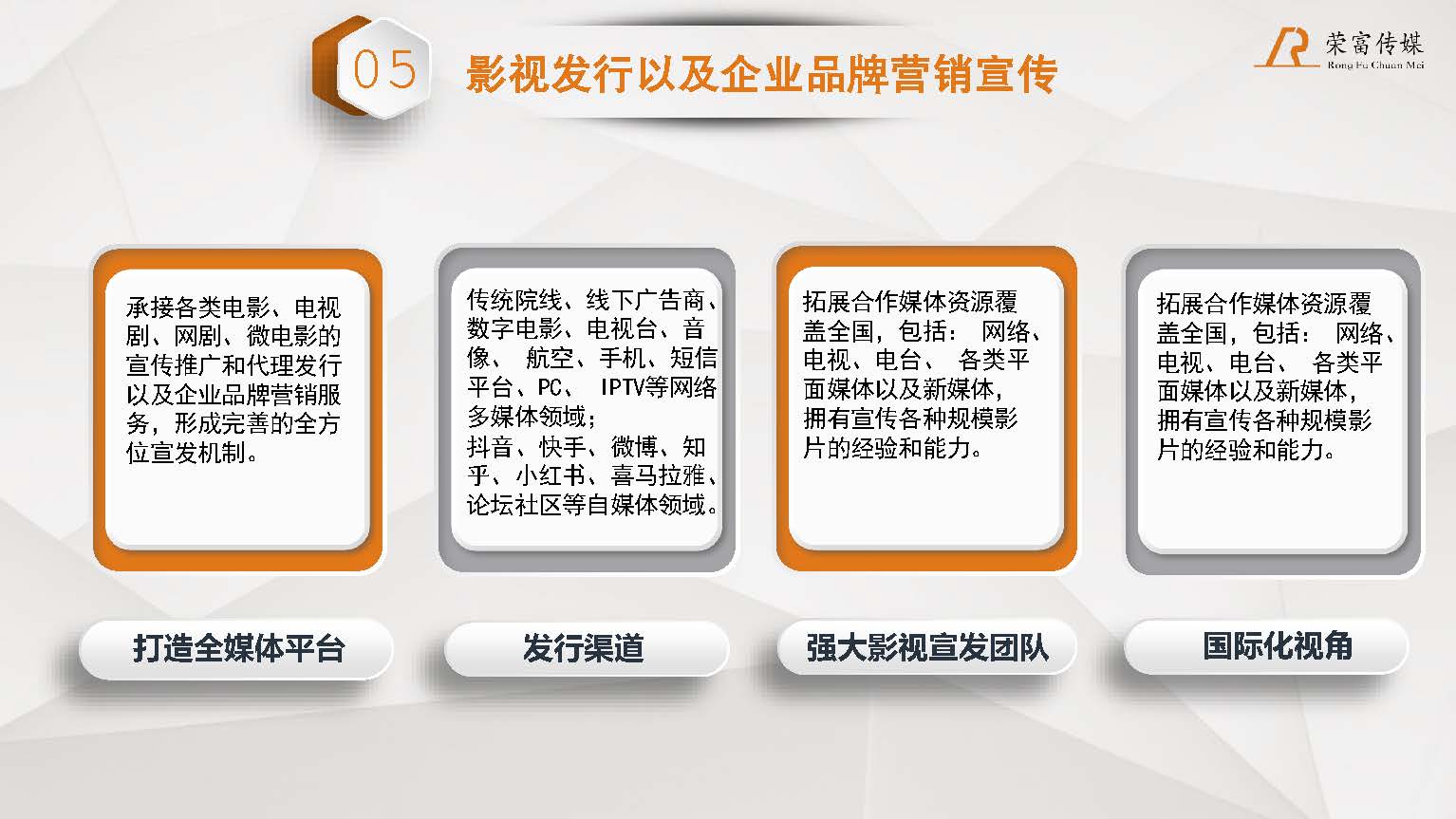 05 影视发行以及企业品牌营销宣传

荣富传媒
Rong Fu Chuan Mei

承接各类电影、电视剧、网剧、微电影的宣传推广和代理发行以及企业品牌营销服务，形成完善的全方位宣发机制。

传统院线、线下广告商、数字电影、电视台、音像、 航空、手机、短信平台、PC、 IPTV等网络多媒体领域；
抖音、快手、微博、知乎、小红书、喜马拉雅、论坛社区等自媒体领域。

拓展合作媒体资源覆盖全国，包括： 网络、电视、电台、 各类平面媒体以及新媒体，拥有宣传各种规模影片的经验和能力。

拓展合作媒体资源覆盖全国，包括： 网络、电视、电台、 各类平面媒体以及新媒体，拥有宣传各种规模影片的经验和能力。

打造全媒体平台

发行渠道

强大影视宣发团队

国际化视角